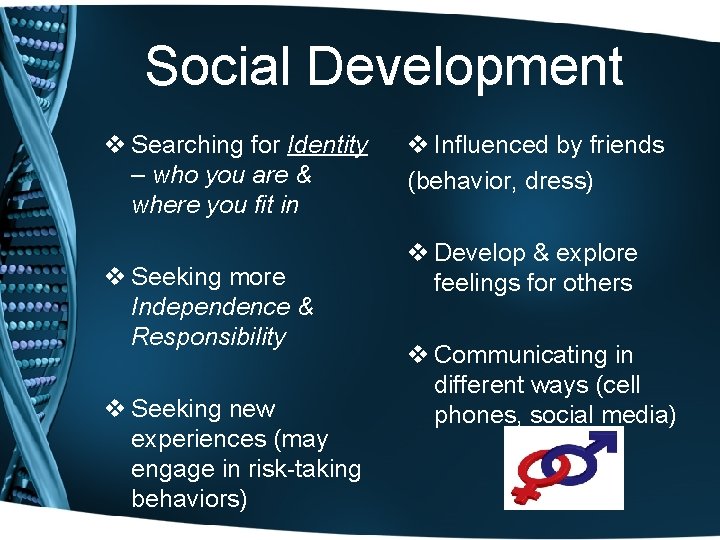 Social Development

❖ Searching for Identity – who you are & where you fit in

❖ Seeking more Independence & Responsibility

❖ Seeking new experiences (may engage in risk-taking behaviors)

❖ Influenced by friends (behavior, dress)

❖ Develop & explore feelings for others

❖ Communicating in different ways (cell phones, social media)